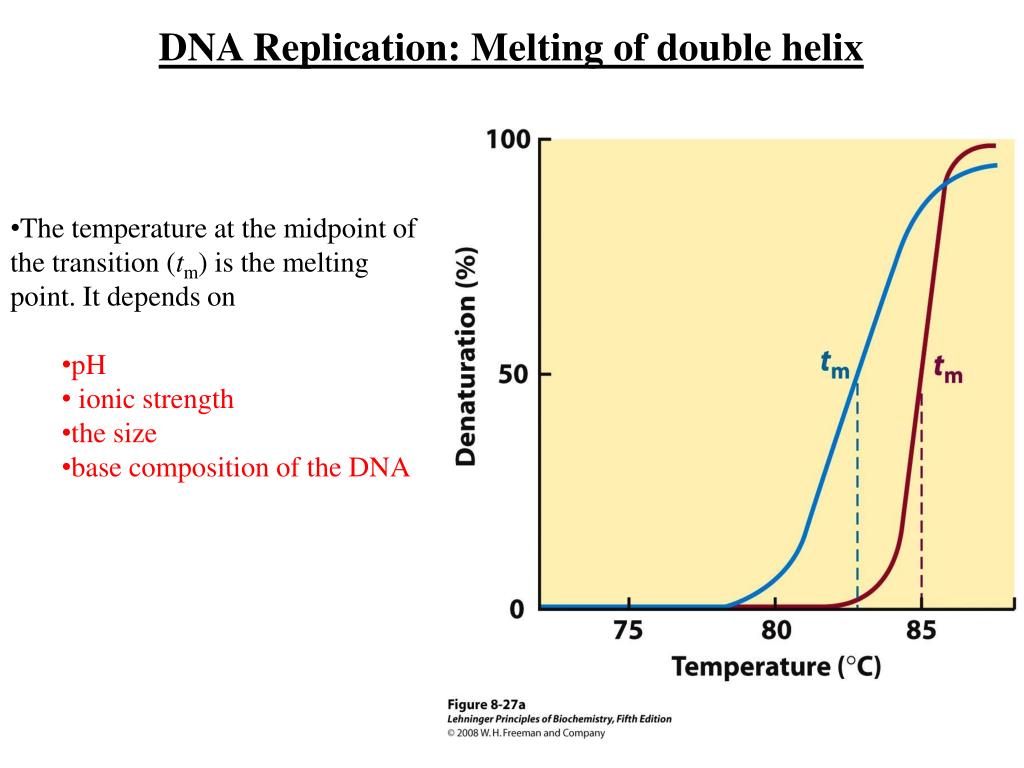 DNA Replication: Melting of double helix

•The temperature at the midpoint of the transition ($t_m$) is the melting point. It depends on

•pH
• ionic strength
•the size
•base composition of the DNA

100
50
0
Denaturation (%)
$t_m$
$t_m$
75
80
85
Temperature (°C)

Figure 8-27a
Lehninger Principles of Biochemistry, Fifth Edition
© 2008 W. H. Freeman and Company